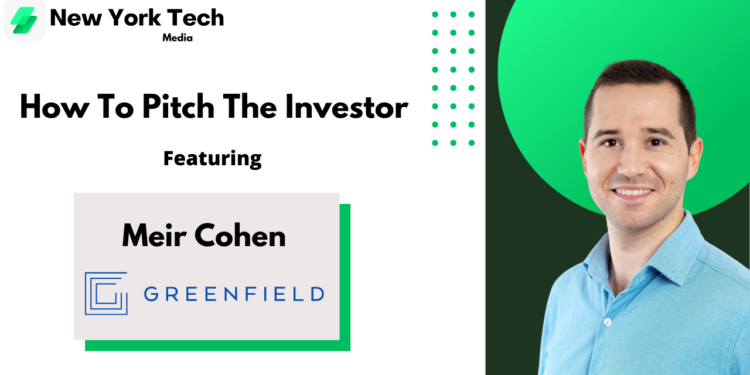 New York Tech
Media

How To Pitch The Investor

Featuring

Meir Cohen

GREENFIELD